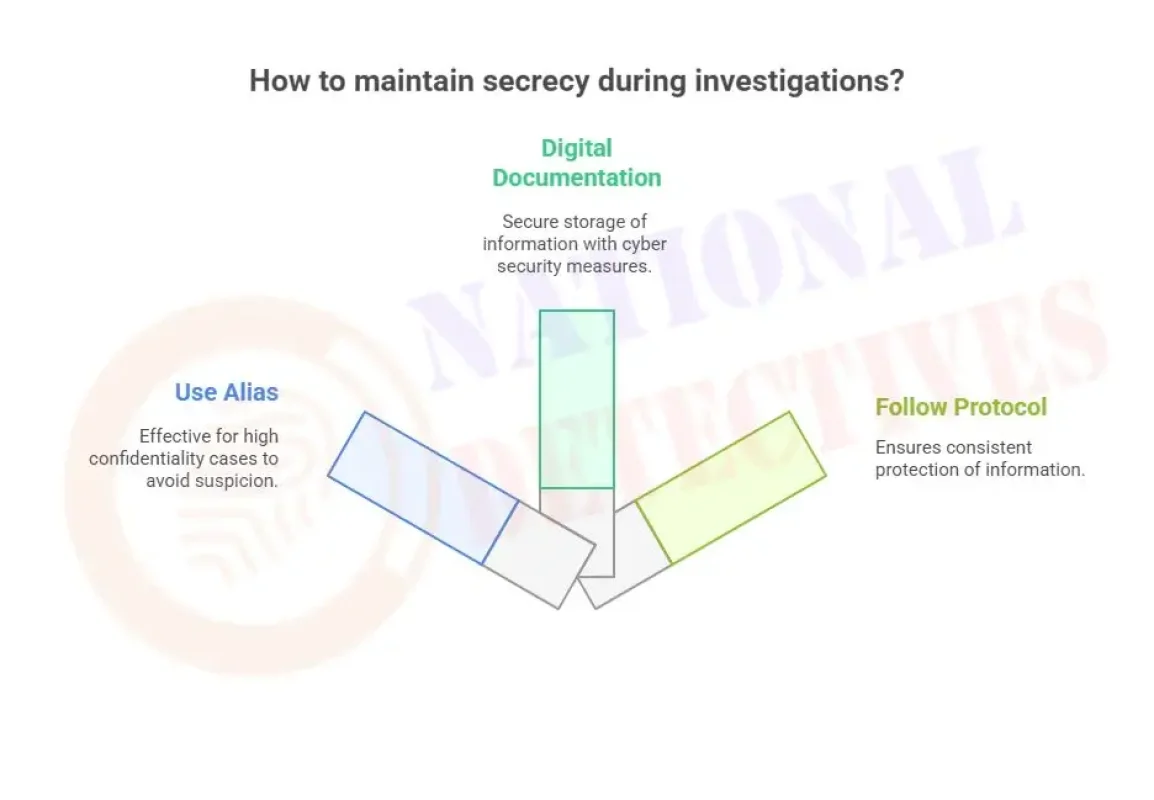 How to maintain secrecy during investigations?

Digital Documentation

Secure storage of information with cyber security measures.

Use Alias

Effective for high confidentiality cases to avoid suspicion.

Follow Protocol

Ensures consistent protection of information.

NATIONAL DETECTIVES